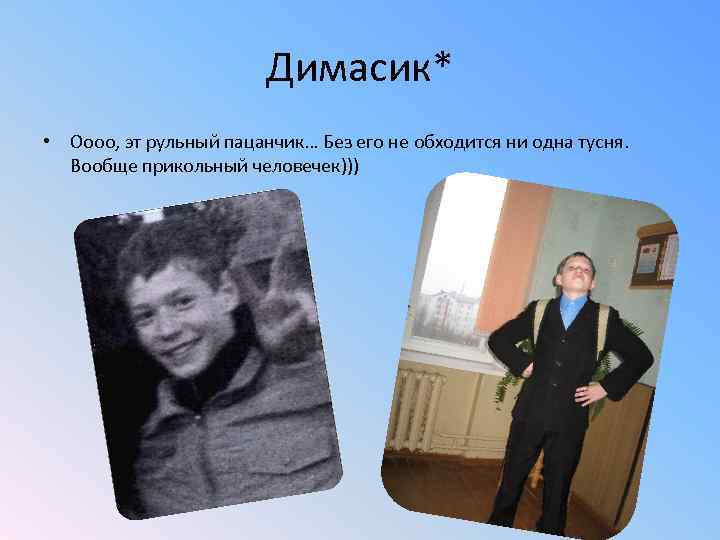 Димасик*

• Оооо, эт рульный пацанчик… Без его не обходится ни одна тусня. Вообще прикольный человечек)))